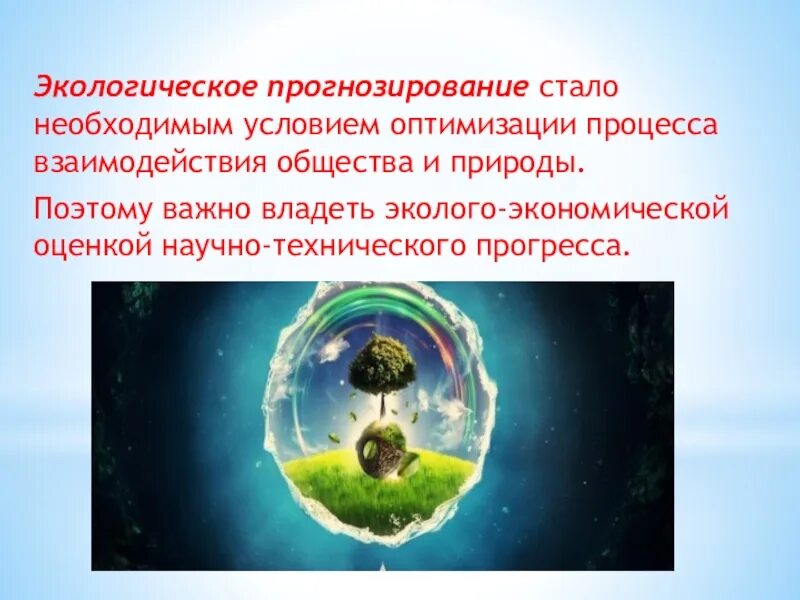 Экологическое прогнозирование стало необходимым условием оптимизации процесса взаимодействия общества и природы.

Поэтому важно владеть эколого-экономической оценкой научно-технического прогресса.